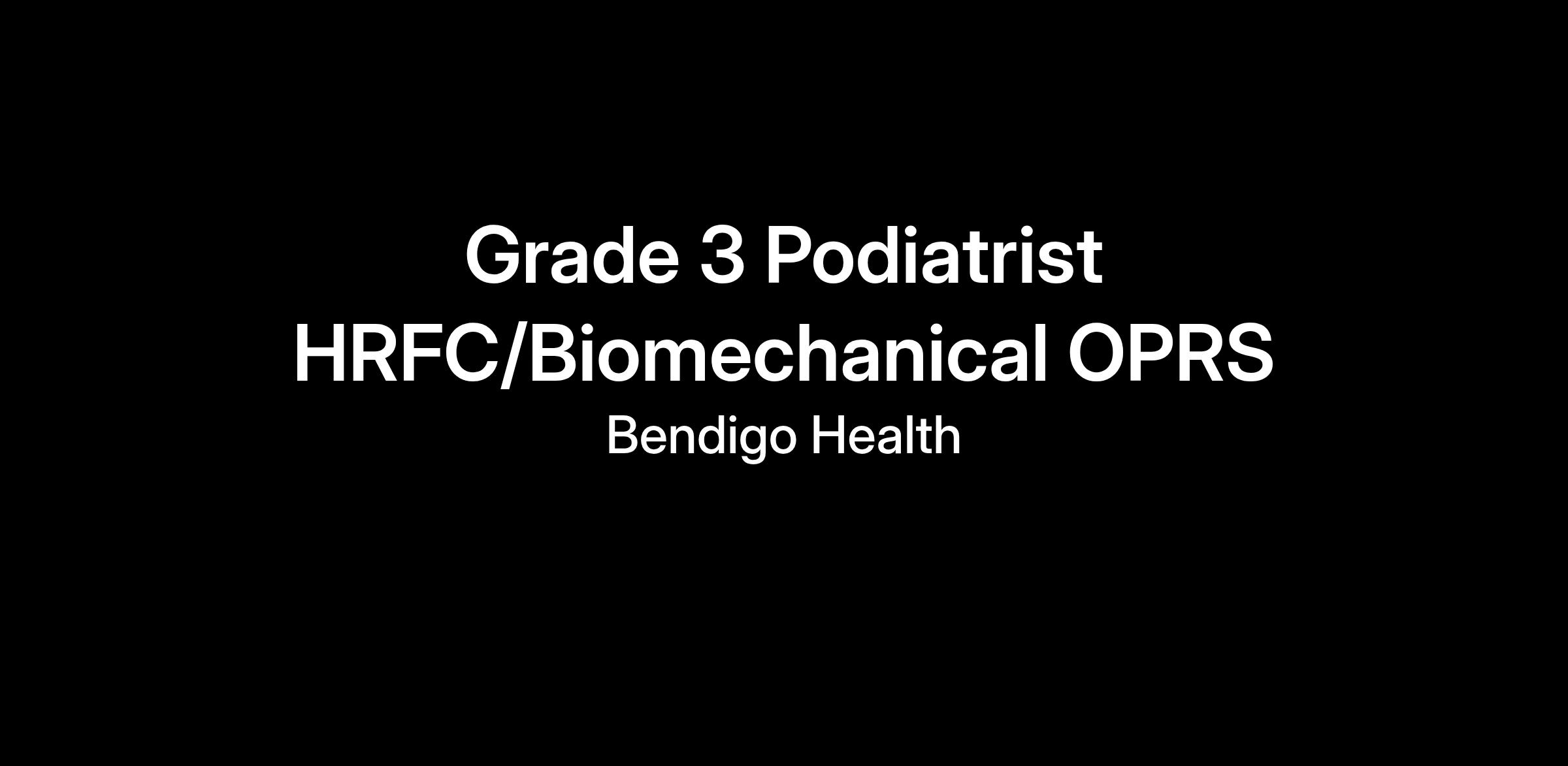 Grade 3 Podiatrist
HRFC/Biomechanical OPRS
Bendigo Health